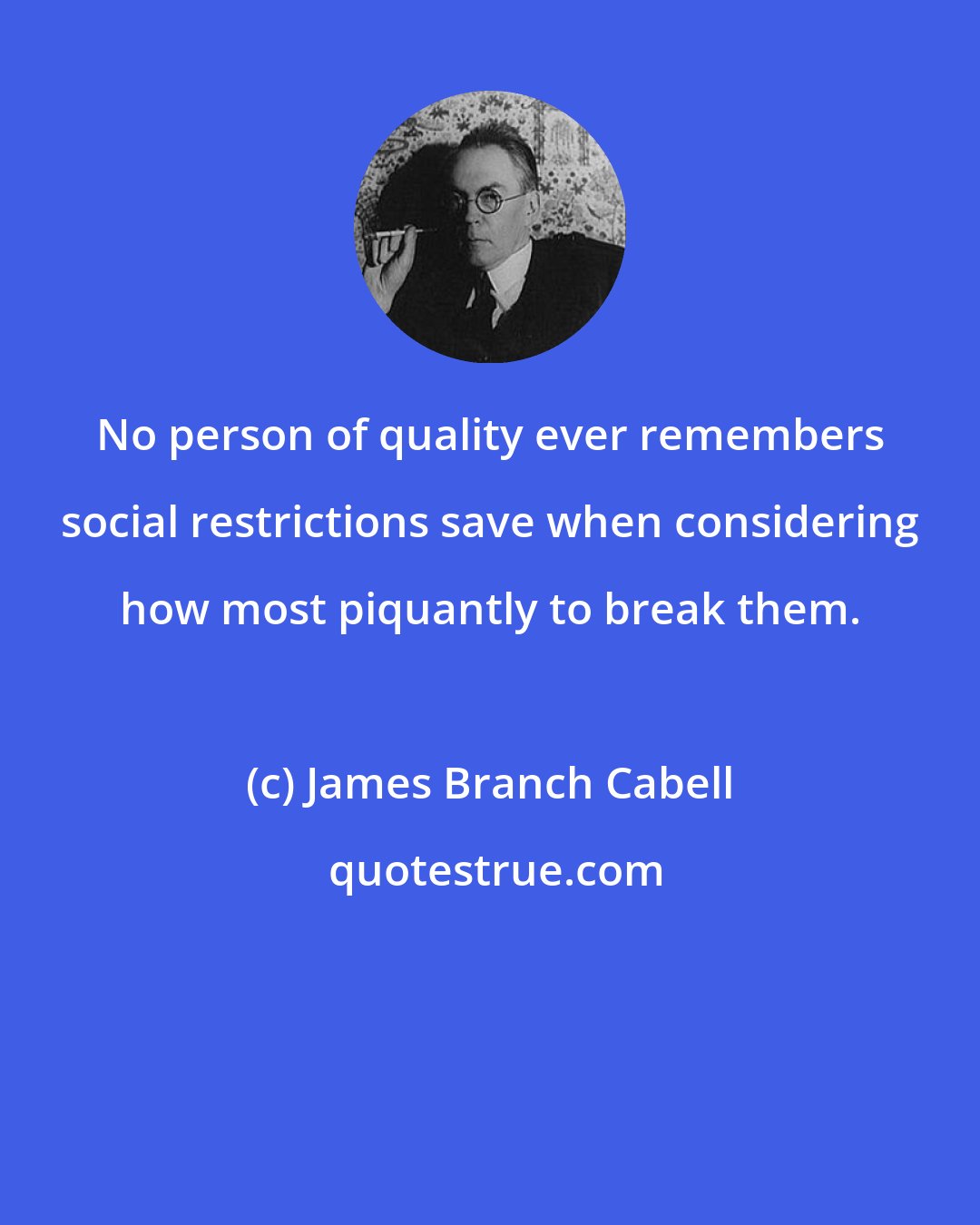 No person of quality ever remembers social restrictions save when considering how most piquantly to break them.

(c) James Branch Cabell

quotestrue.com